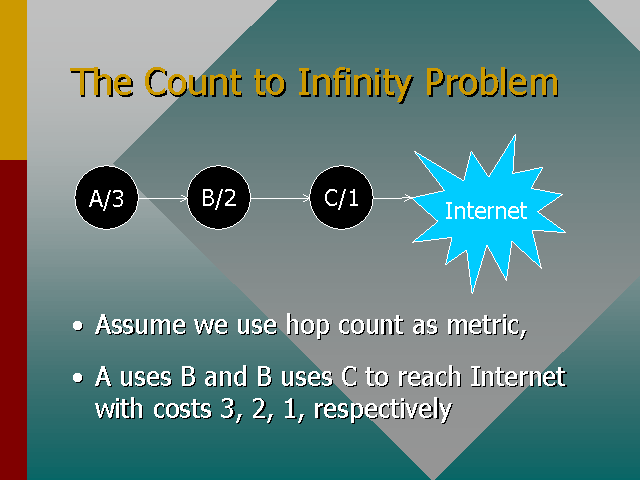 The Count to Infinity Problem

A/3

B/2

C/1

Internet

• Assume we use hop count as metric,

• A uses B and B uses C to reach Internet with costs 3, 2, 1, respectively